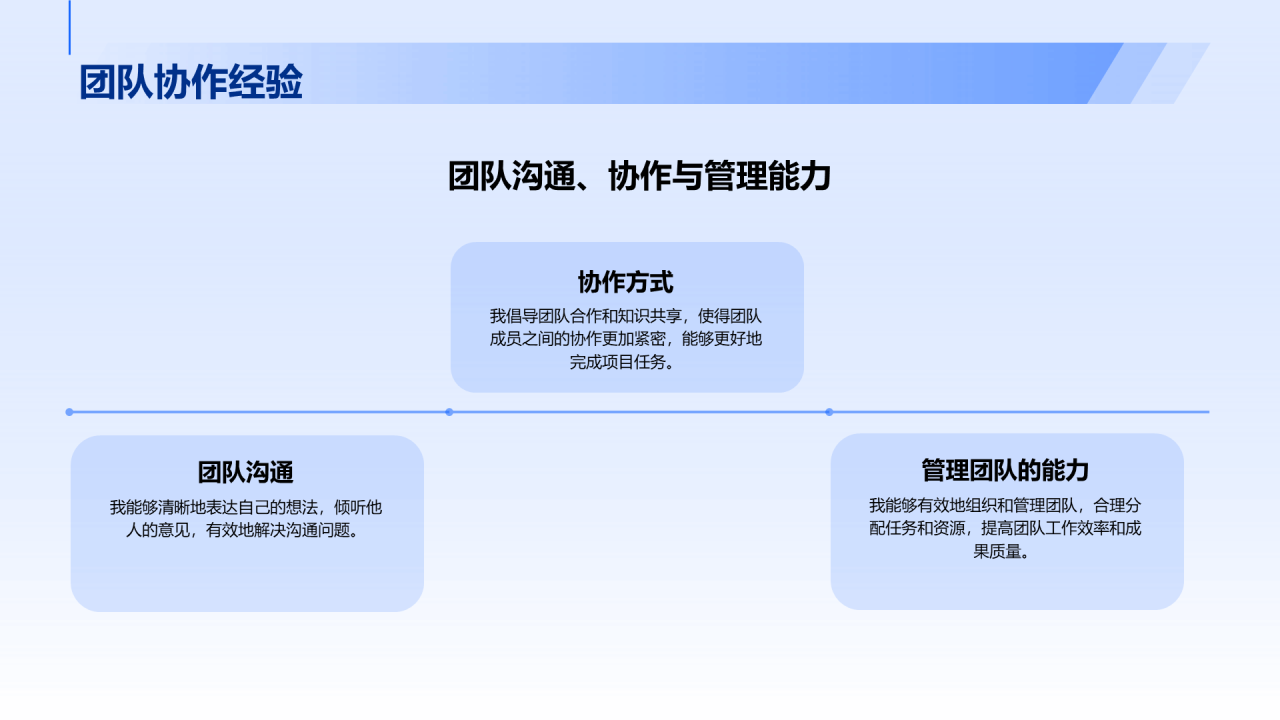 团队协作经验

团队沟通、协作与管理能力

协作方式

我倡导团队合作和知识共享，使得团队成员之间的协作更加紧密，能够更好地完成项目任务。

团队沟通

我能够清晰地表达自己的想法，倾听他人的意见，有效地解决沟通问题。

管理团队的能力

我能够有效地组织和管理团队，合理分配任务和资源，提高团队工作效率和成果质量。